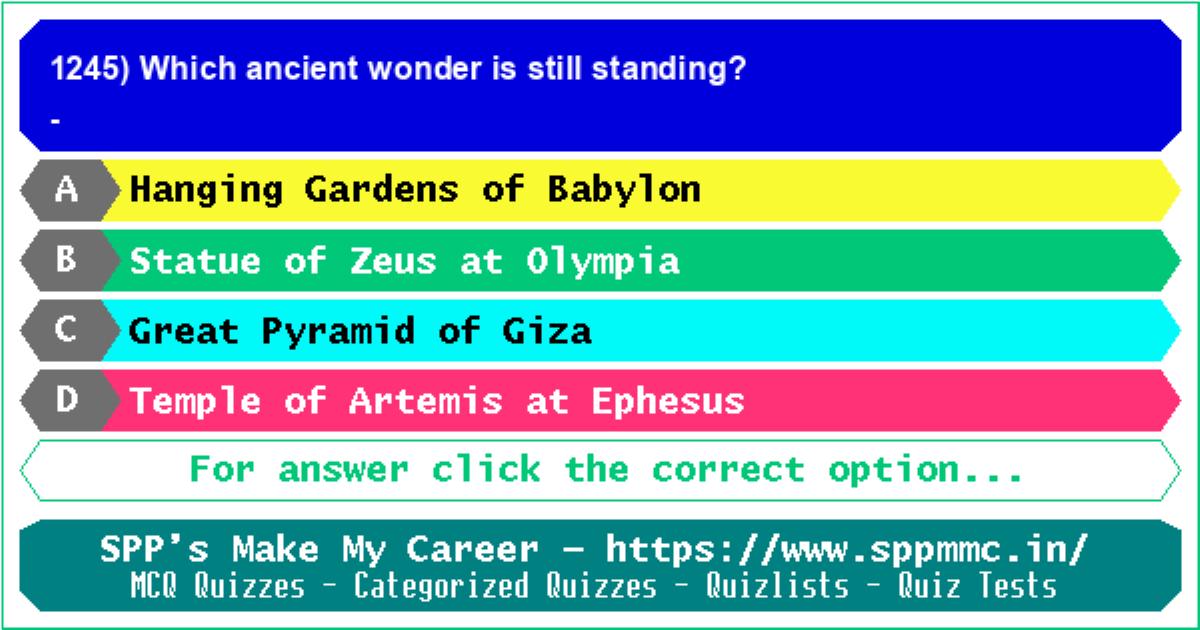 1245) Which ancient wonder is still standing?

-

A Hanging Gardens of Babylon

B Statue of Zeus at Olympia

C Great Pyramid of Giza

D Temple of Artemis at Ephesus

For answer click the correct option...

SPP's Make My Career - https://www.sppmmc.in/
MCQ Quizzes - Categorized Quizzes - Quizlists - Quiz Tests